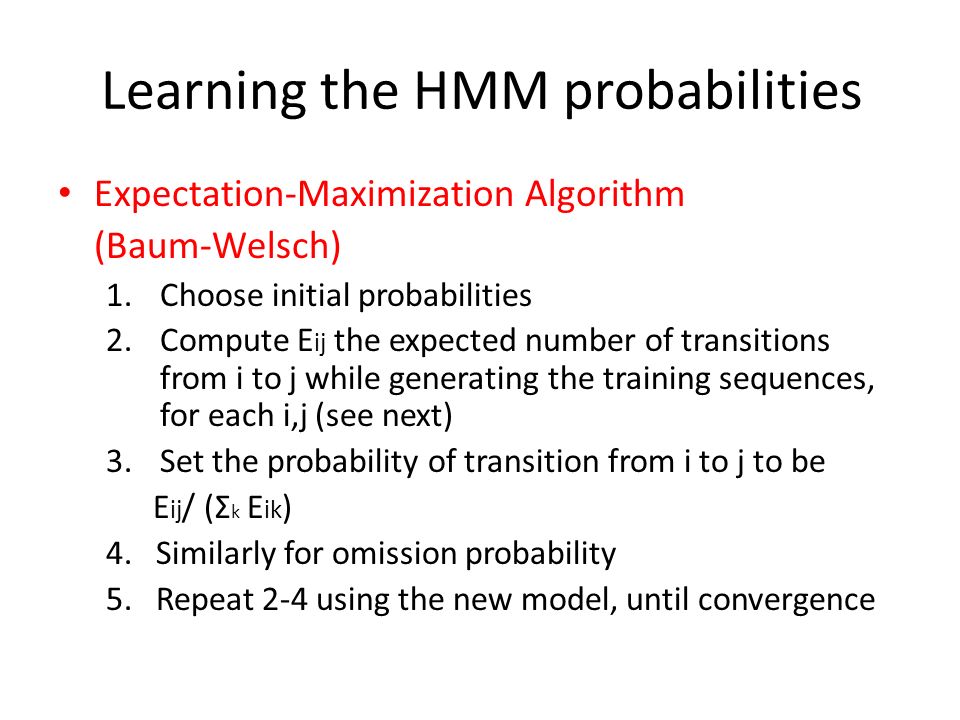 Learning the HMM probabilities

• Expectation-Maximization Algorithm (Baum-Welsch)

1. Choose initial probabilities
2. Compute $E_{ij}$ the expected number of transitions from i to j while generating the training sequences, for each i,j (see next)
3. Set the probability of transition from i to j to be $E_{ij}/ (\Sigma_k E_{ik})$
4. Similarly for omission probability
5. Repeat 2-4 using the new model, until convergence